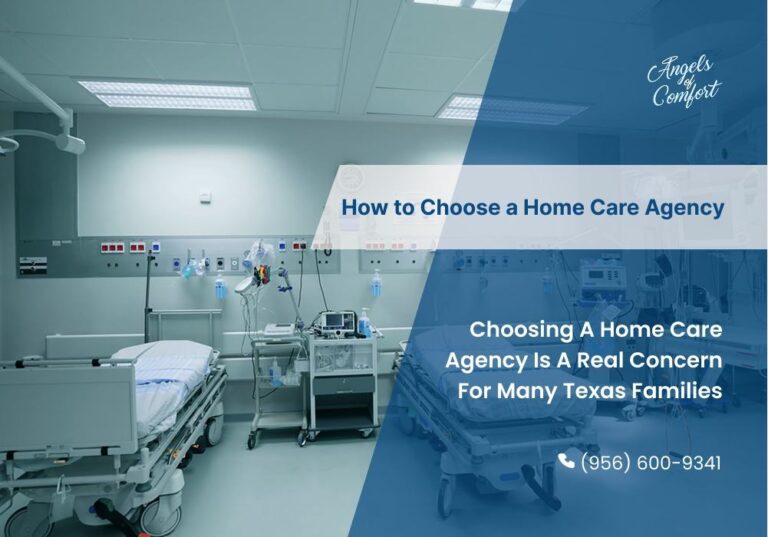 Angels of Comfort

How to Choose a Home Care Agency

Choosing A Home Care Agency Is A Real Concern For Many Texas Families

(956) 600-9341